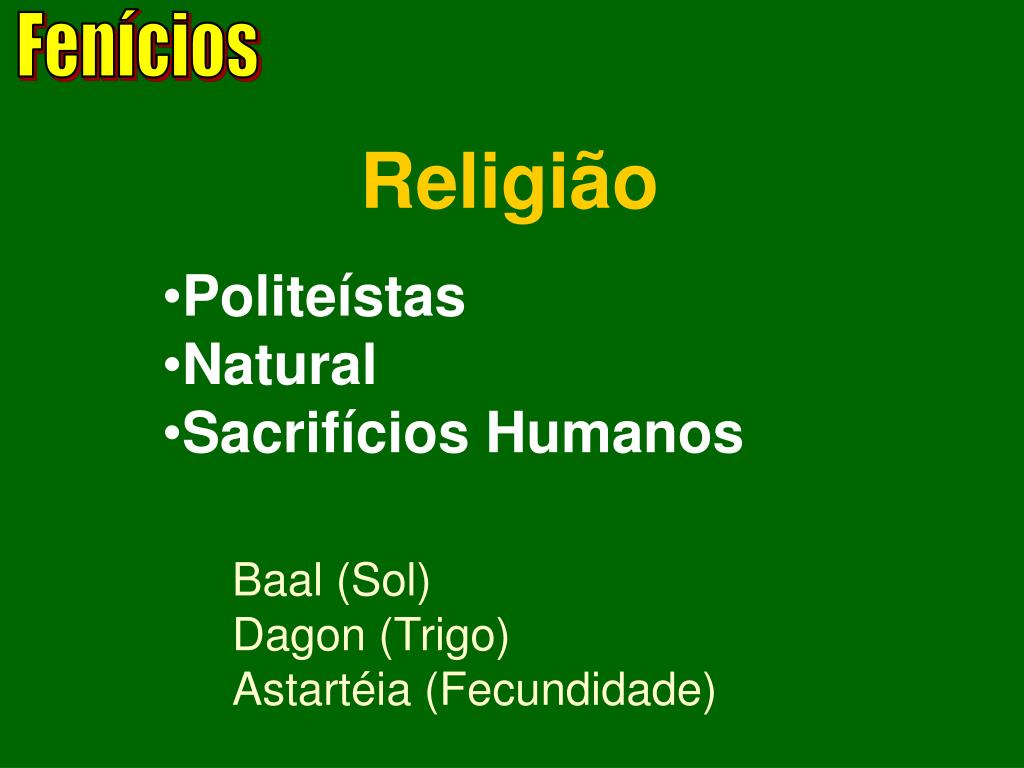 Fenícios

Religião

•Politeístas
•Natural
•Sacrifícios Humanos

Baal (Sol)
Dagon (Trigo)
Astartéia (Fecundidade)